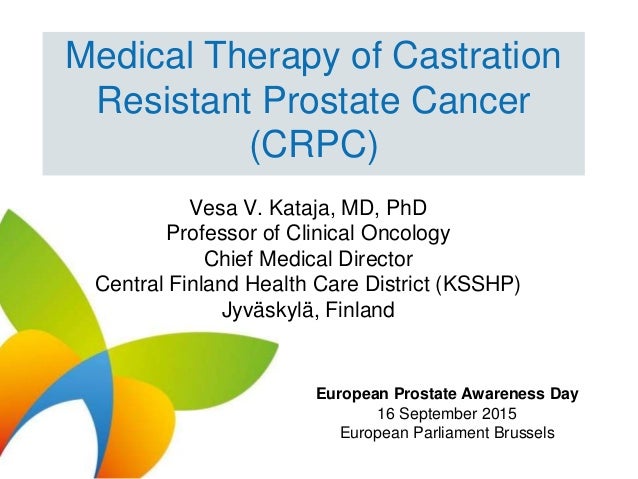 Medical Therapy of Castration Resistant Prostate Cancer (CRPC)

Vesa V. Kataja, MD, PhD
Professor of Clinical Oncology
Chief Medical Director
Central Finland Health Care District (KSSHP)
Jyväskylä, Finland

European Prostate Awareness Day
16 September 2015
European Parliament Brussels